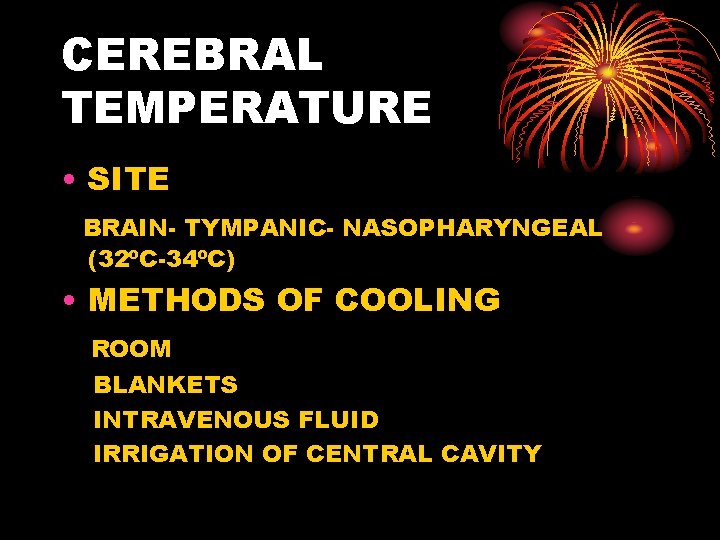 CEREBRAL TEMPERATURE

• SITE

BRAIN- TYMPANIC- NASOPHARYNGEAL (32ºC-34ºC)

• METHODS OF COOLING

ROOM

BLANKETS

INTRAVENOUS FLUID

IRRIGATION OF CENTRAL CAVITY